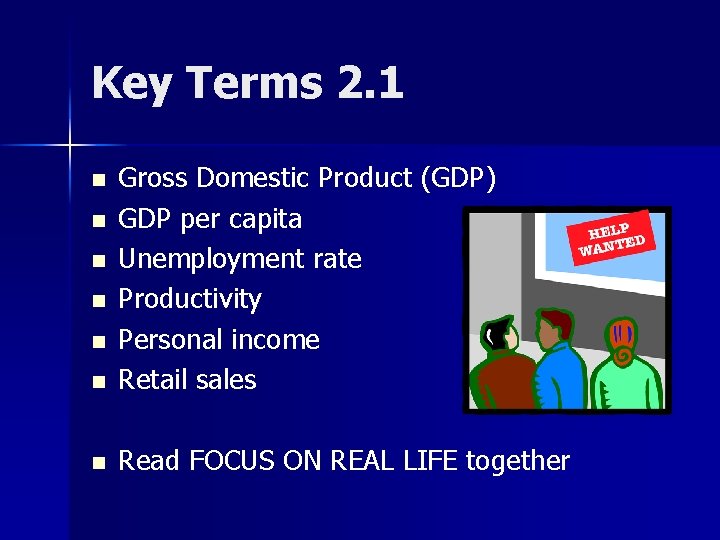 Key Terms 2.1

- Gross Domestic Product (GDP)
- GDP per capita
- Unemployment rate
- Productivity
- Personal income
- Retail sales

HELP WANTED

- Read FOCUS ON REAL LIFE together